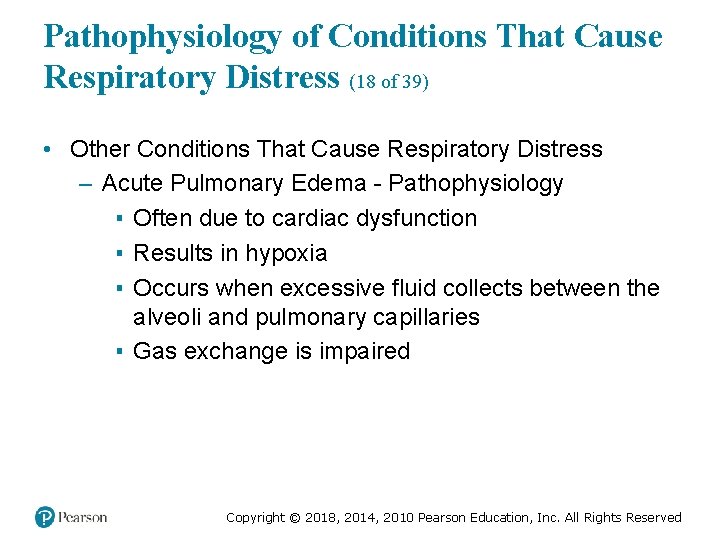 Pathophysiology of Conditions That Cause Respiratory Distress (18 of 39)

• Other Conditions That Cause Respiratory Distress
– Acute Pulmonary Edema - Pathophysiology
▪ Often due to cardiac dysfunction
▪ Results in hypoxia
▪ Occurs when excessive fluid collects between the alveoli and pulmonary capillaries
▪ Gas exchange is impaired

Pearson

Copyright © 2018, 2014, 2010 Pearson Education, Inc. All Rights Reserved